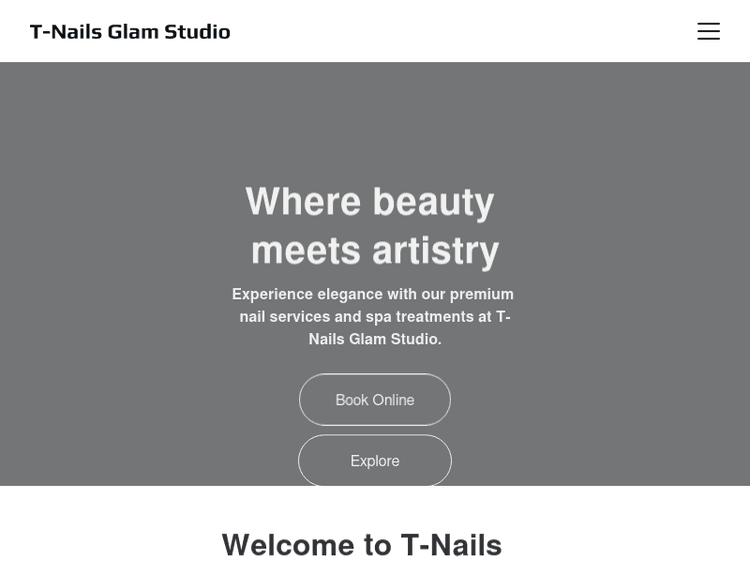 T-Nails Glam Studio

Where beauty meets artistry

Experience elegance with our premium nail services and spa treatments at T-Nails Glam Studio.

Book Online

Explore

Welcome to T-Nails